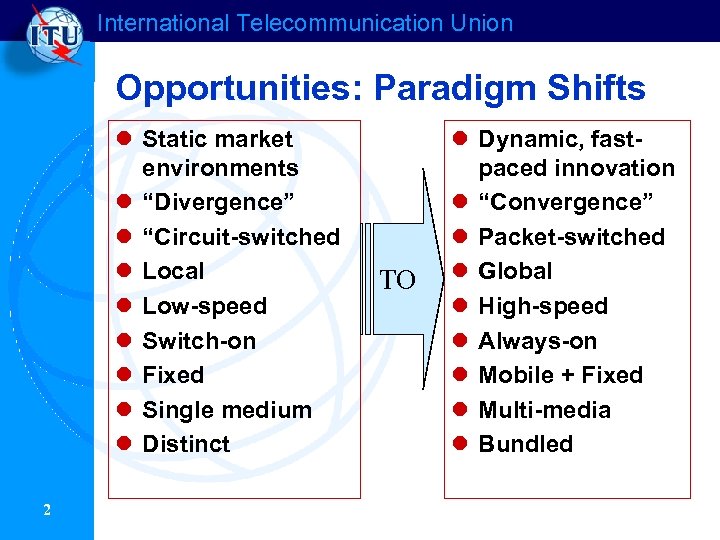 ITU

International Telecommunication Union

Opportunities: Paradigm Shifts

- Static market environments
- “Divergence”
- “Circuit-switched
- Local
- Low-speed
- Switch-on
- Fixed
- Single medium
- Distinct

TO

- Dynamic, fast-paced innovation
- “Convergence”
- Packet-switched
- Global
- High-speed
- Always-on
- Mobile + Fixed
- Multi-media
- Bundled

2